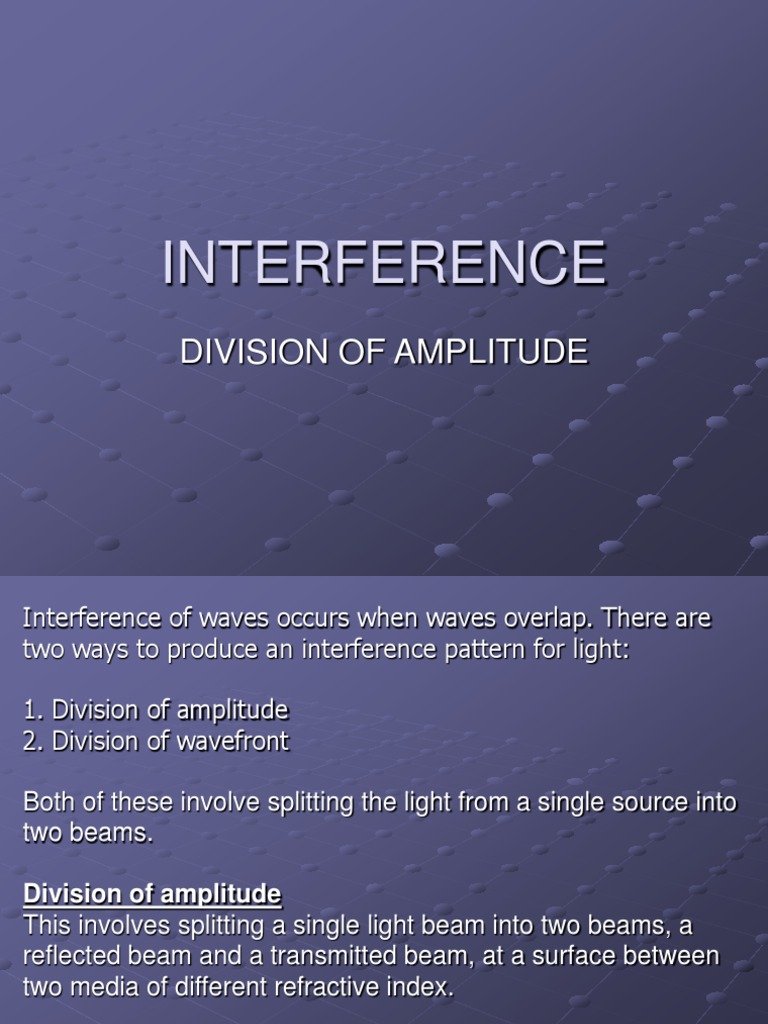 INTERFERENCE

DIVISION OF AMPLITUDE

Interference of waves occurs when waves overlap. There are two ways to produce an interference pattern for light:

1. Division of amplitude
2. Division of wavefront

Both of these involve splitting the light from a single source into two beams.

Division of amplitude
This involves splitting a single light beam into two beams, a reflected beam and a transmitted beam, at a surface between two media of different refractive index.